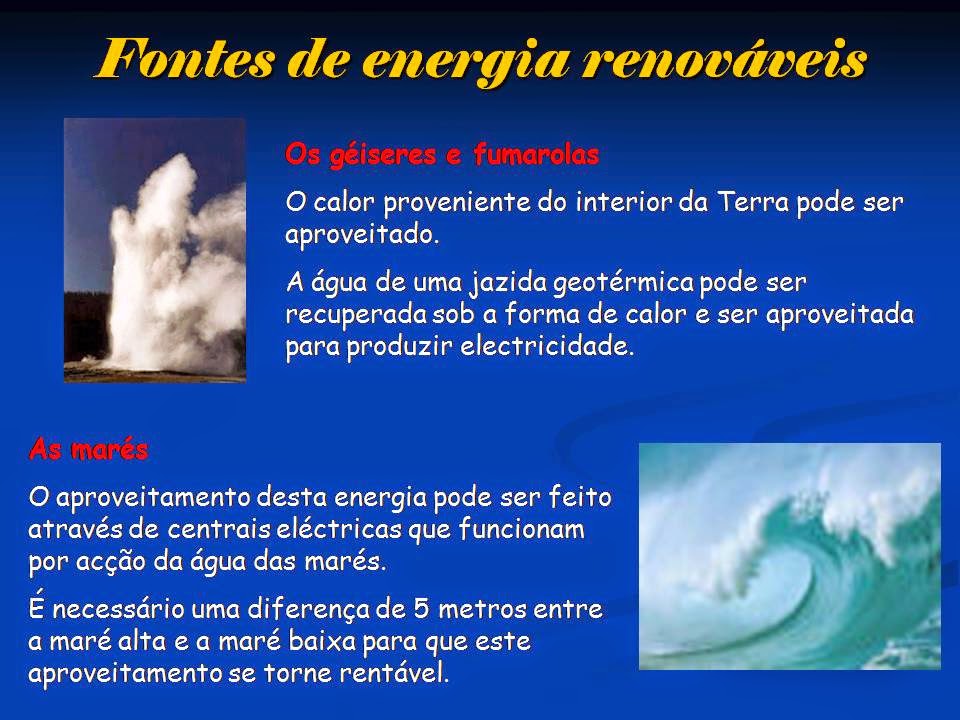 Fontes de energia renováveis

Os géiseres e fumarolas

O calor proveniente do interior da Terra pode ser aproveitado.

A água de uma jazida geotérmica pode ser recuperada sob a forma de calor e ser aproveitada para produzir electricidade.

As marés

O aproveitamento desta energia pode ser feito através de centrais eléctricas que funcionam por acção da água das marés.

É necessário uma diferença de 5 metros entre a maré alta e a maré baixa para que este aproveitamento se torne rentável.